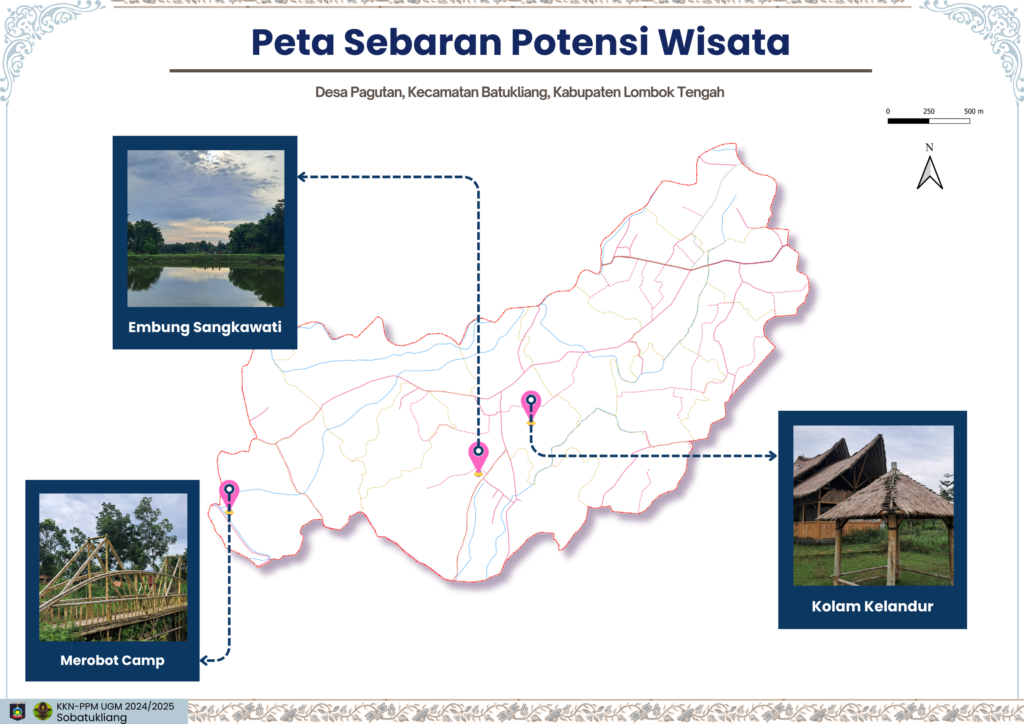 Peta Sebaran Potensi Wisata

Desa Pagutan, Kecamatan Batukliang, Kabupaten Lombok Tengah

0 250 500 m

N

Embung Sangkawati

Kolam Kelandur

Merobot Camp

KKN-PPM UGM 2024/2025
Sobatukliang